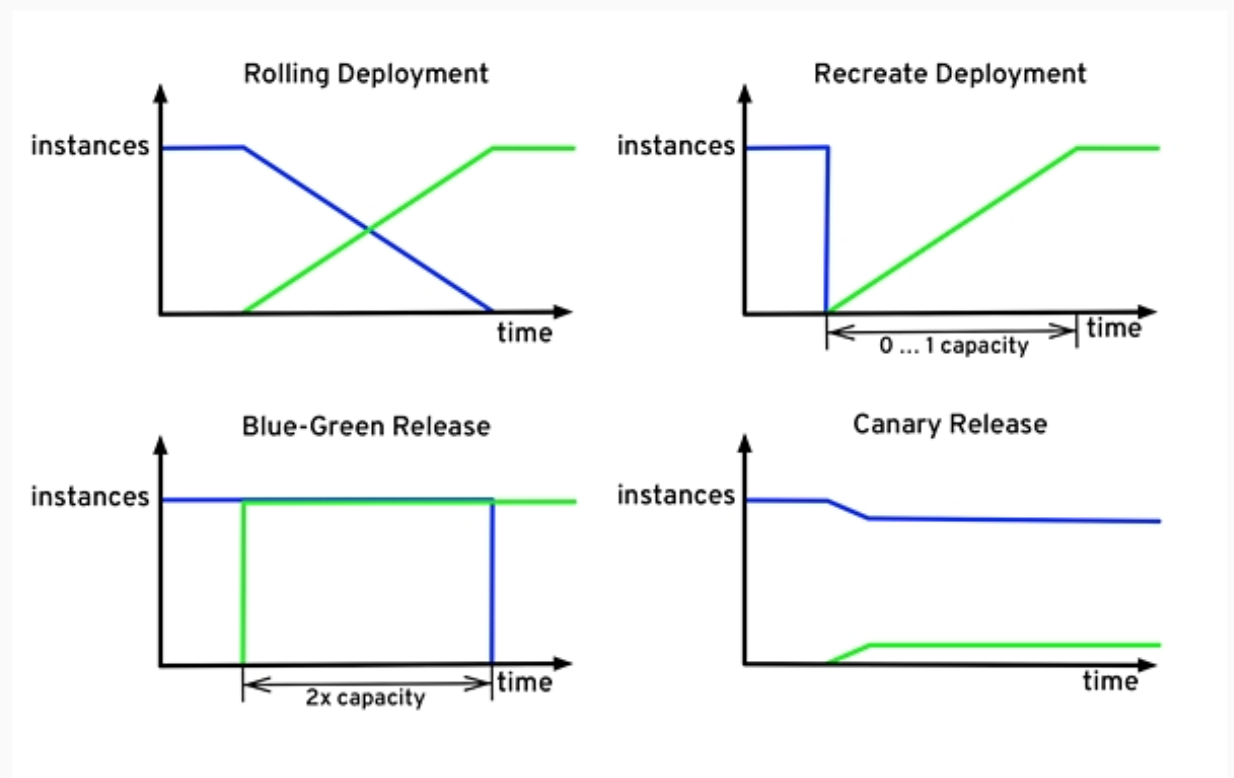 Rolling Deployment

instances

time

Recreate Deployment

instances

time

0 ... 1 capacity

Blue-Green Release

instances

time

2x capacity

Canary Release

instances

time